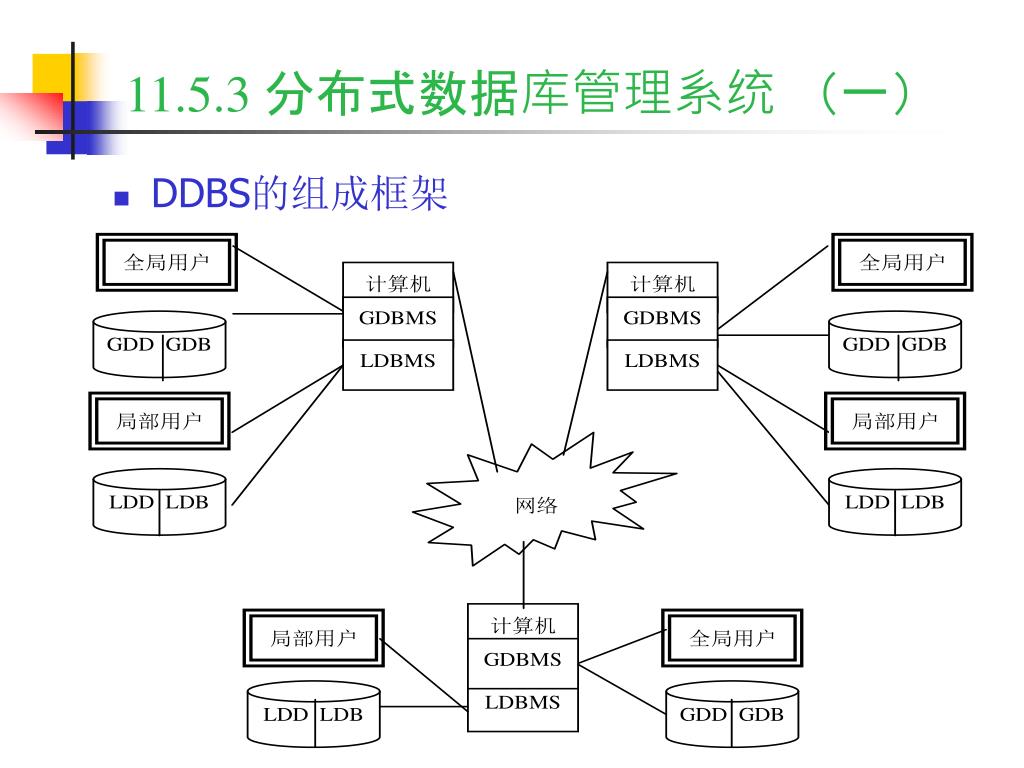 11.5.3 分布式数据库管理系统 （一）

DDBS的组成框架

全局用户

GDD GDB

局部用户

LDD LDB

计算机
GDBMS
LDBMS

计算机
GDBMS
LDBMS

全局用户

GDD GDB

局部用户

LDD LDB

网络

局部用户

LDD LDB

计算机
GDBMS
LDBMS

全局用户

GDD GDB